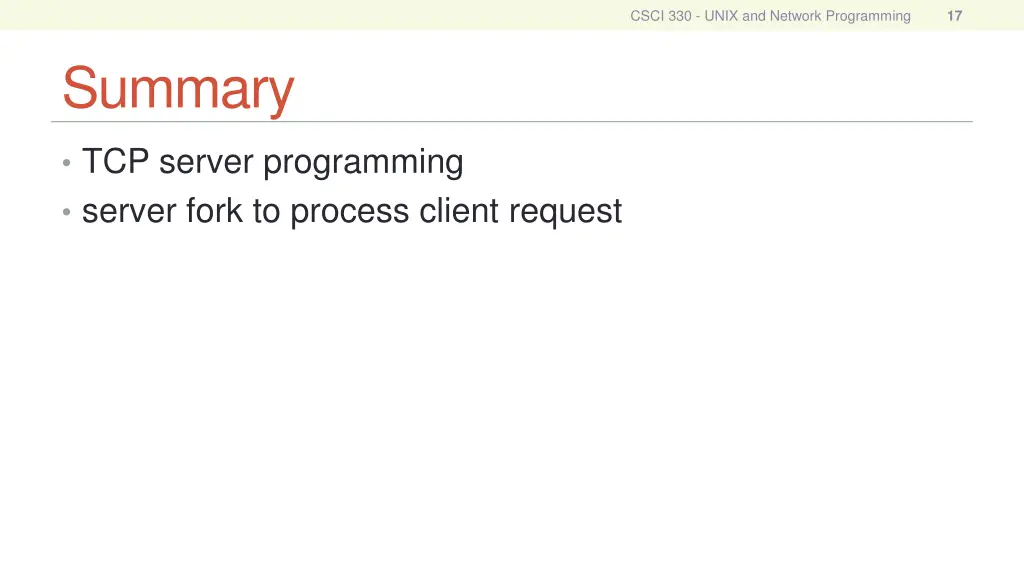 CSCI 330 - UNIX and Network Programming 17

Summary

• TCP server programming
• server fork to process client request